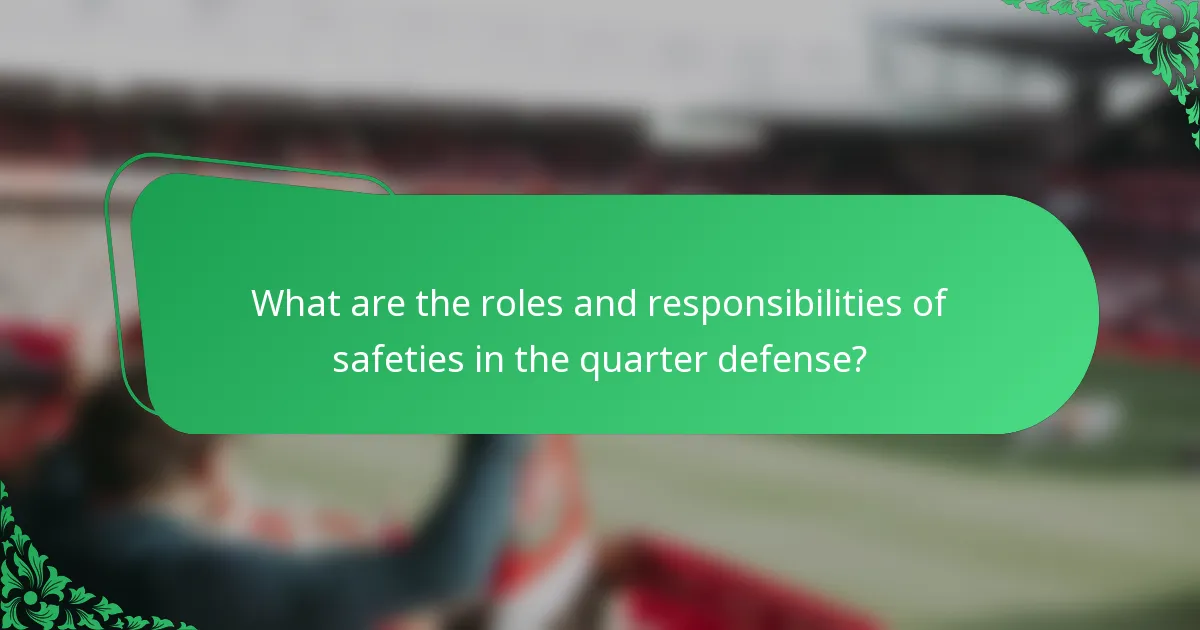 What are the roles and responsibilities of safeties in the quarter defense?